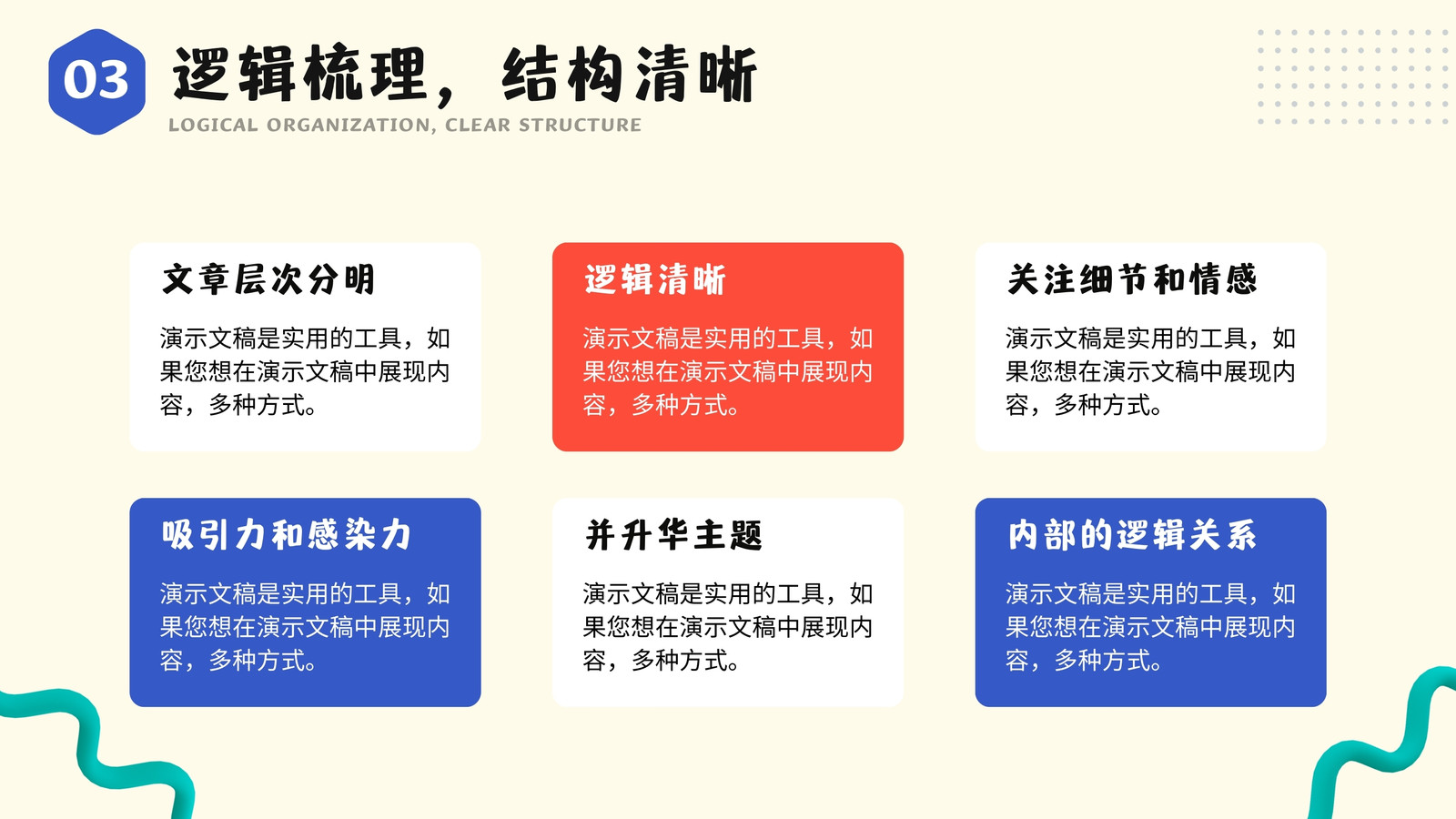 03

逻辑梳理，结构清晰

LOGICAL ORGANIZATION, CLEAR STRUCTURE

文章层次分明

演示文稿是实用的工具，如果您想在演示文稿中展现内容，多种方式。

逻辑清晰

演示文稿是实用的工具，如果您想在演示文稿中展现内容，多种方式。

关注细节和情感

演示文稿是实用的工具，如果您想在演示文稿中展现内容，多种方式。

吸引力和感染力

演示文稿是实用的工具，如果您想在演示文稿中展现内容，多种方式。

并升华主题

演示文稿是实用的工具，如果您想在演示文稿中展现内容，多种方式。

内部的逻辑关系

演示文稿是实用的工具，如果您想在演示文稿中展现内容，多种方式。